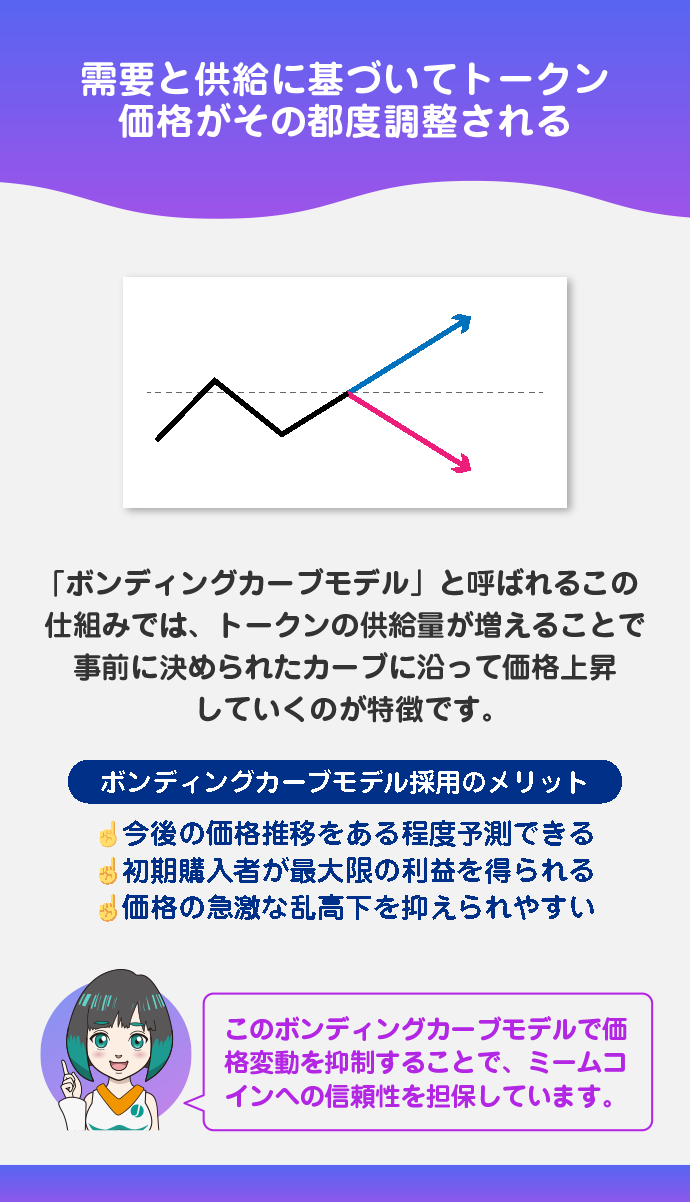 需要と供給に基づいてトークン価格がその都度調整される

「ボンディングカーブモデル」と呼ばれるこの仕組みでは、トークンの供給量が増えることで事前に決められたカーブに沿って価格上昇していくのが特徴です。

ボンディングカーブモデル採用のメリット

☝今後の価格推移をある程度予測できる
☝初期購入者が最大限の利益を得られる
☝価格の急激な乱高下を抑えられやすい

このボンディングカーブモデルで価格変動を抑制することで、ミームコインへの信頼性を担保しています。